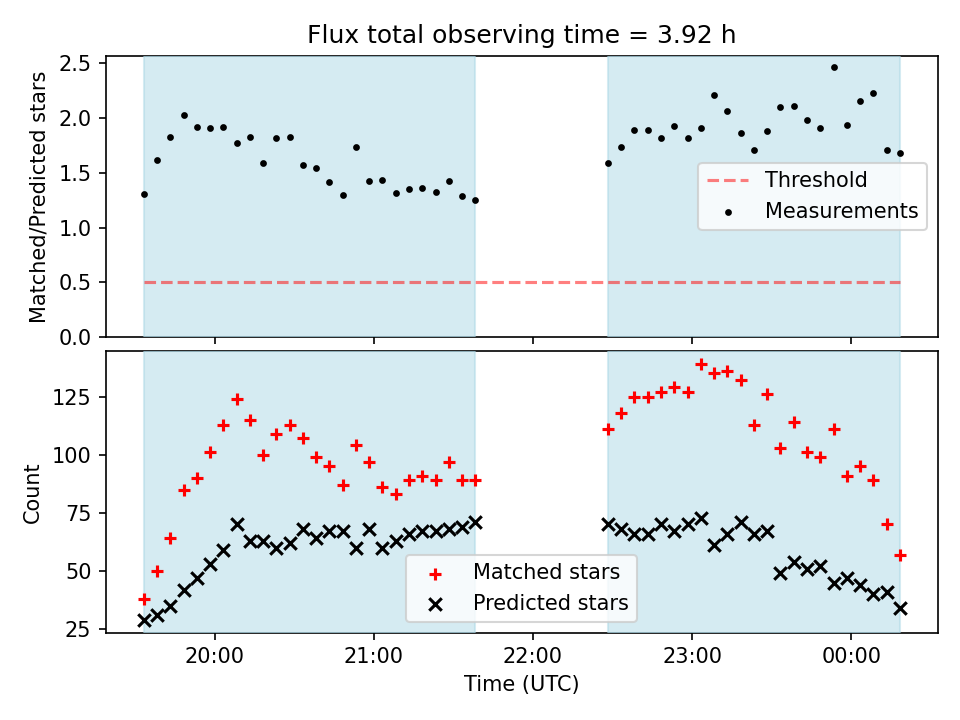 Flux total observing time = 3.92 h

Matched/Predicted stars

2.5
2.0
1.5
1.0
0.5
0.0

Threshold
Measurements

Count

125
100
75
50
25

Matched stars
Predicted stars

20:00
21:00
22:00
23:00
00:00

Time (UTC)